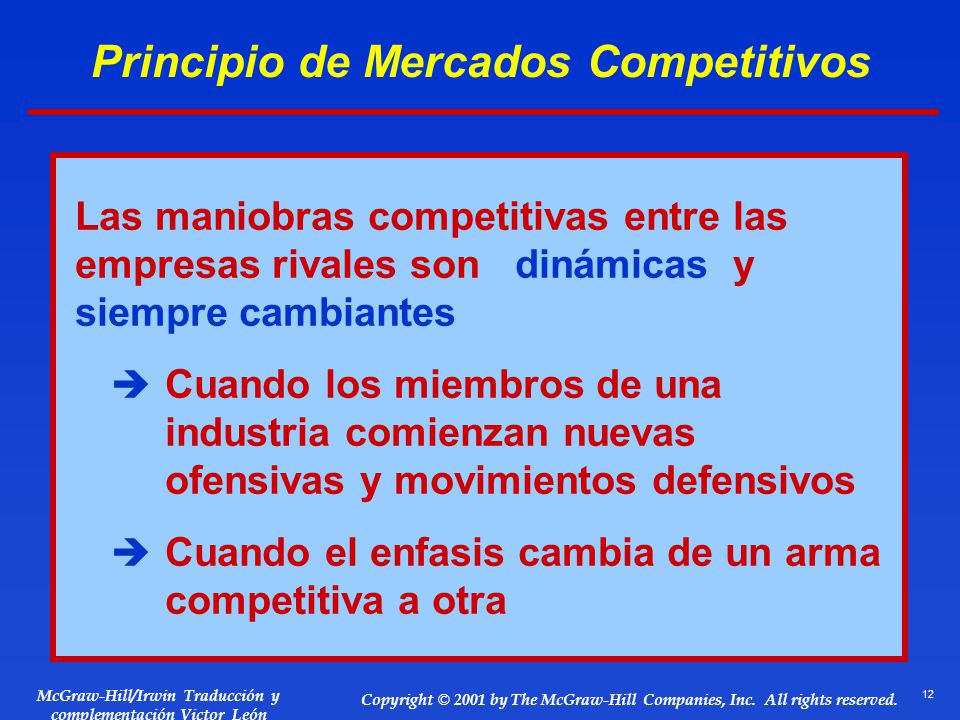 Principio de Mercados Competitivos

Las maniobras competitivas entre las empresas rivales son dinámicas y siempre cambiantes

➔ Cuando los miembros de una industria comienzan nuevas ofensivas y movimientos defensivos

➔ Cuando el enfasis cambia de un arma competitiva a otra

McGraw-Hill/Irwin Traducción y complementación Victor León

Copyright © 2001 by The McGraw-Hill Companies, Inc. All rights reserved.

12